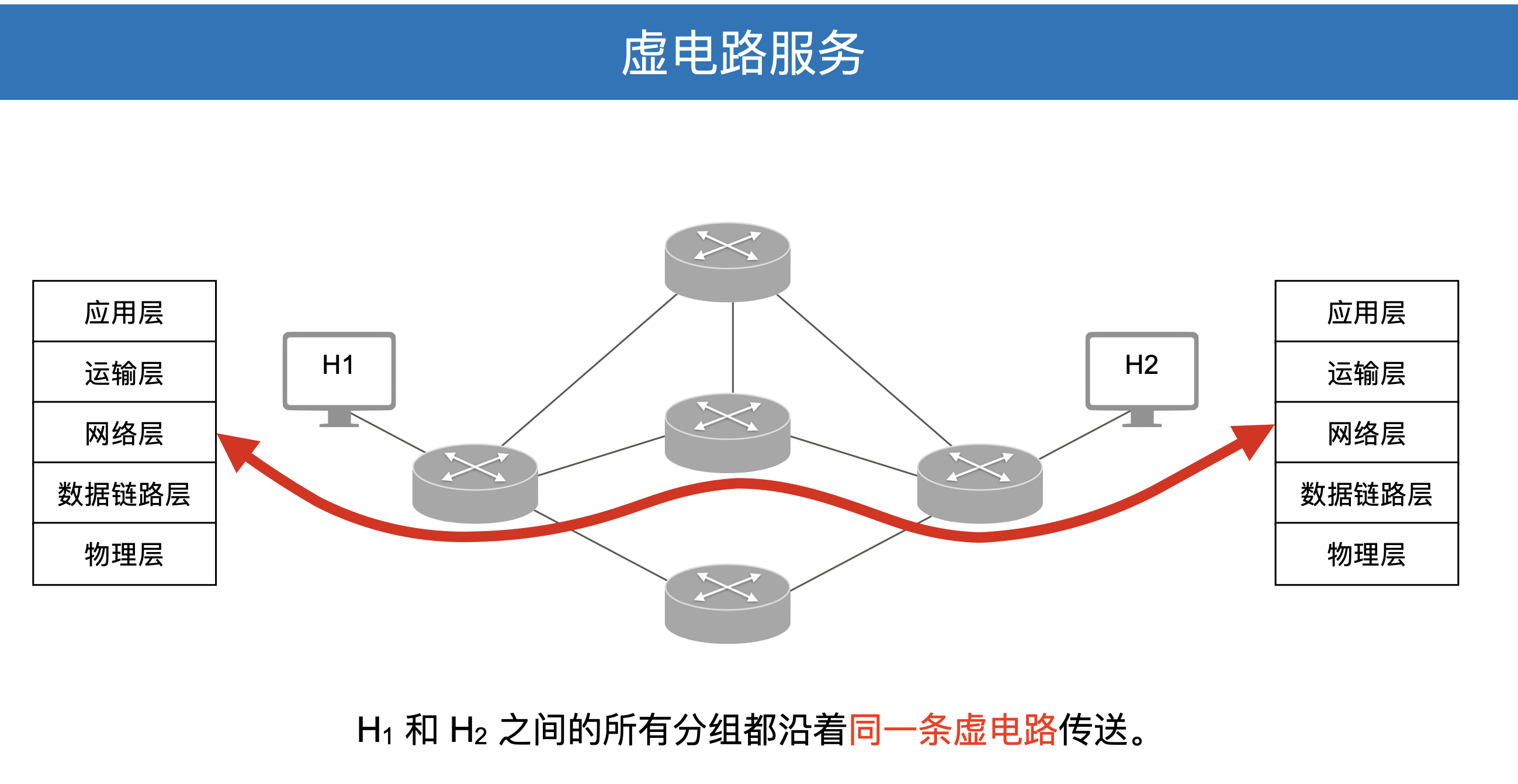 虚电路服务

应用层
运输层
网络层
数据链路层
物理层

H1

H2

应用层
运输层
网络层
数据链路层
物理层

$H_1$ 和 $H_2$ 之间的所有分组都沿着同一条虚电路传送。